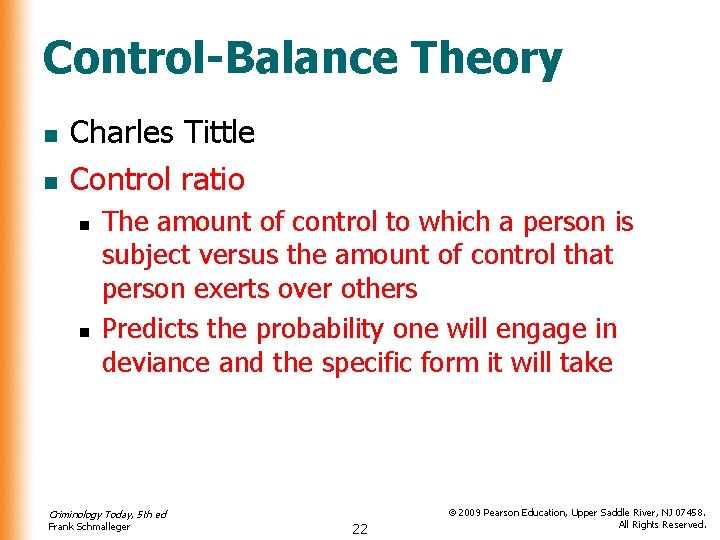 Control-Balance Theory

- Charles Tittle
- Control ratio
  - The amount of control to which a person is subject versus the amount of control that person exerts over others
  - Predicts the probability one will engage in deviance and the specific form it will take

Criminology Today, 5th ed
Frank Schmalleger

22

© 2009 Pearson Education, Upper Saddle River, NJ 07458. All Rights Reserved.